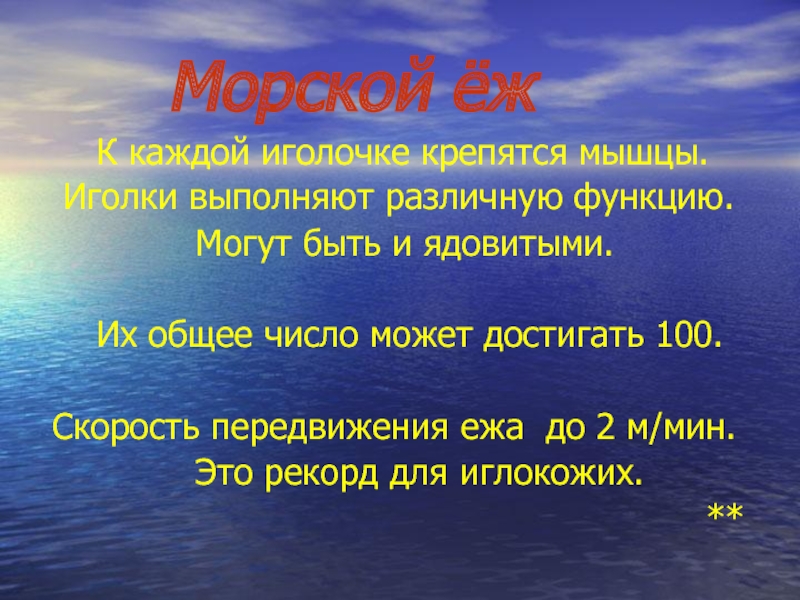 Морской ёж

К каждой иголочке крепятся мышцы. Иголки выполняют различную функцию. Могут быть и ядовитыми.

Их общее число может достигать 100.

Скорость передвижения ежа до 2 м/мин. Это рекорд для иглокожих.

**